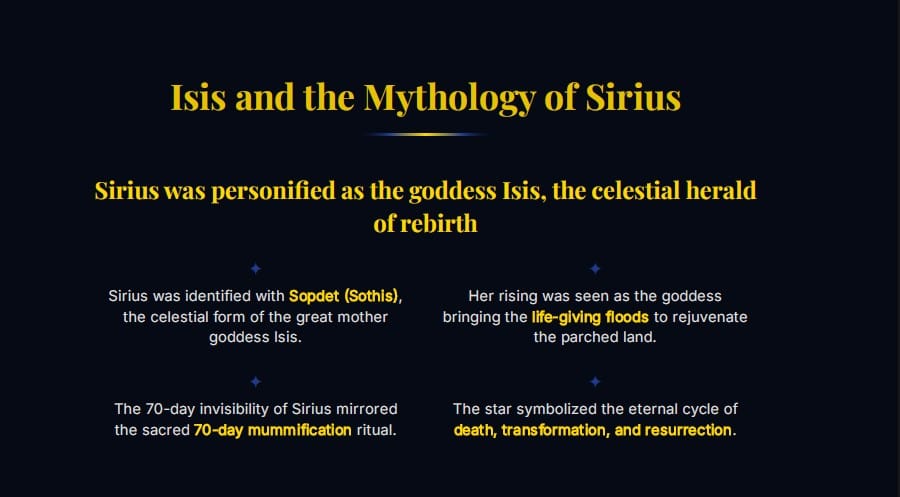 Isis and the Mythology of Sirius

Sirius was personified as the goddess Isis, the celestial herald of rebirth

Sirius was identified with Sopdet (Sothis), the celestial form of the great mother goddess Isis.

Her rising was seen as the goddess bringing the life-giving floods to rejuvenate the parched land.

The 70-day invisibility of Sirius mirrored the sacred 70-day mummification ritual.

The star symbolized the eternal cycle of death, transformation, and resurrection.